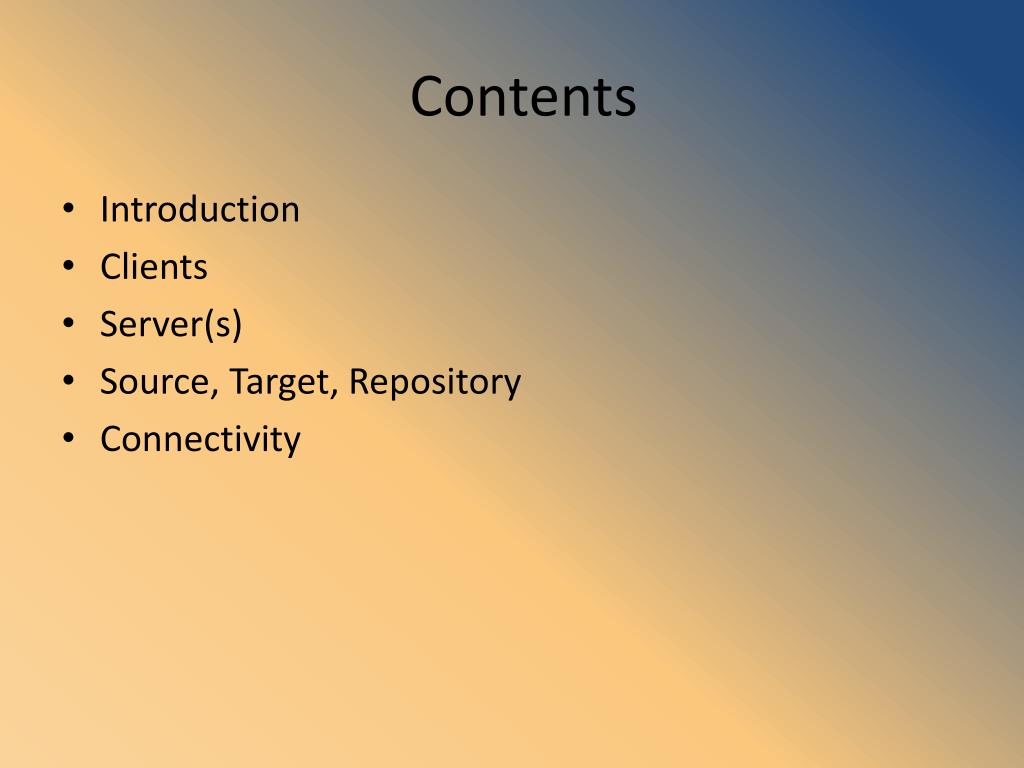 Contents

• Introduction
• Clients
• Server(s)
• Source, Target, Repository
• Connectivity